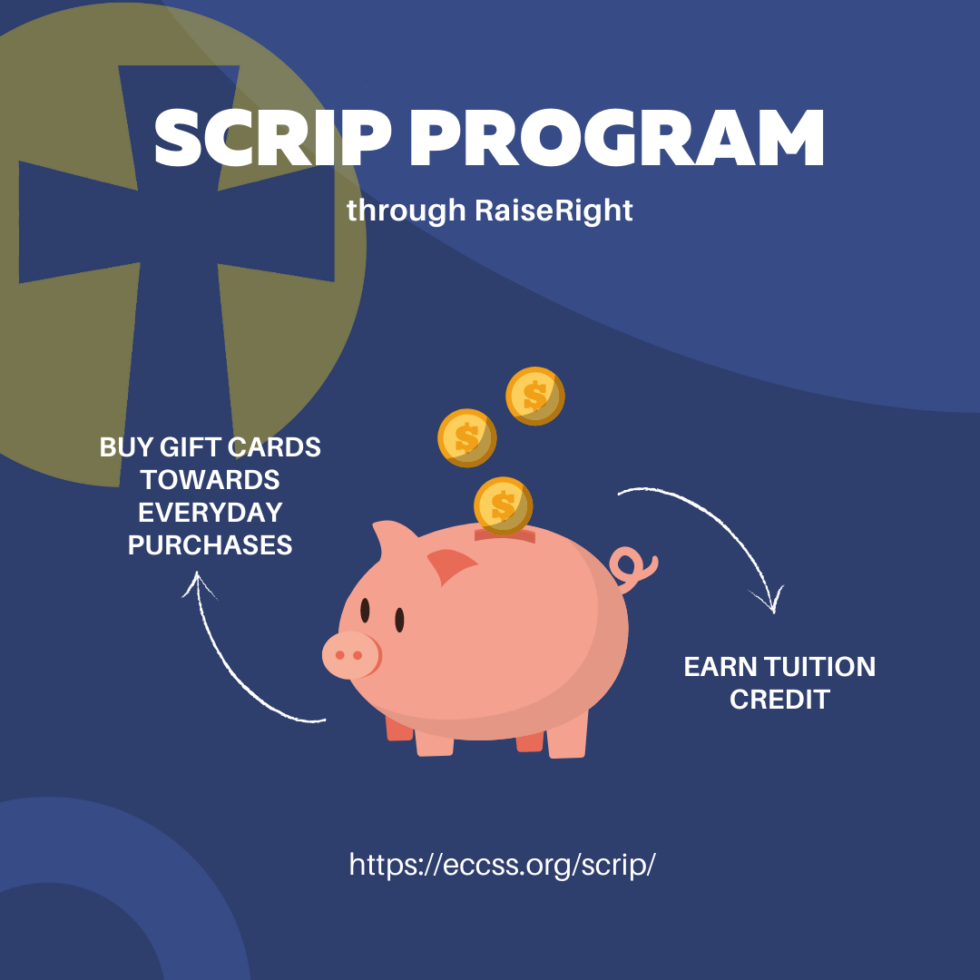 SCRIP PROGRAM

through RaiseRight

BUY GIFT CARDS TOWARDS EVERYDAY PURCHASES

$

$

$

EARN TUITION CREDIT

https://eccss.org/scrip/